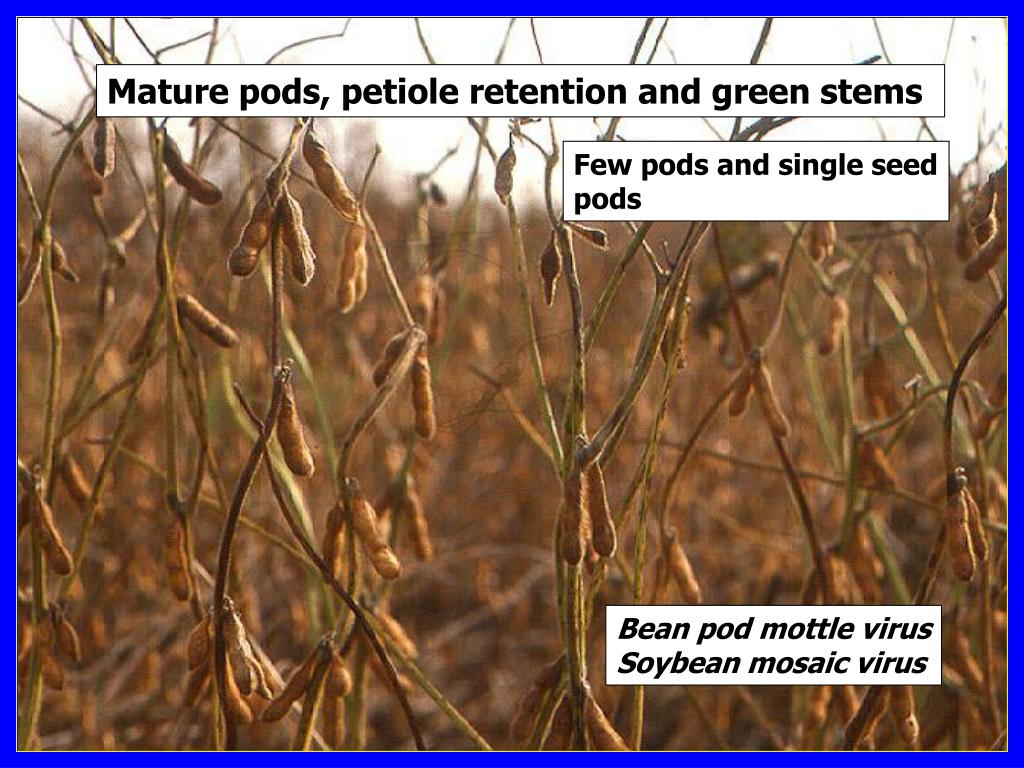 Mature pods, petiole retention and green stems

Few pods and single seed pods

Bean pod mottle virus
Soybean mosaic virus